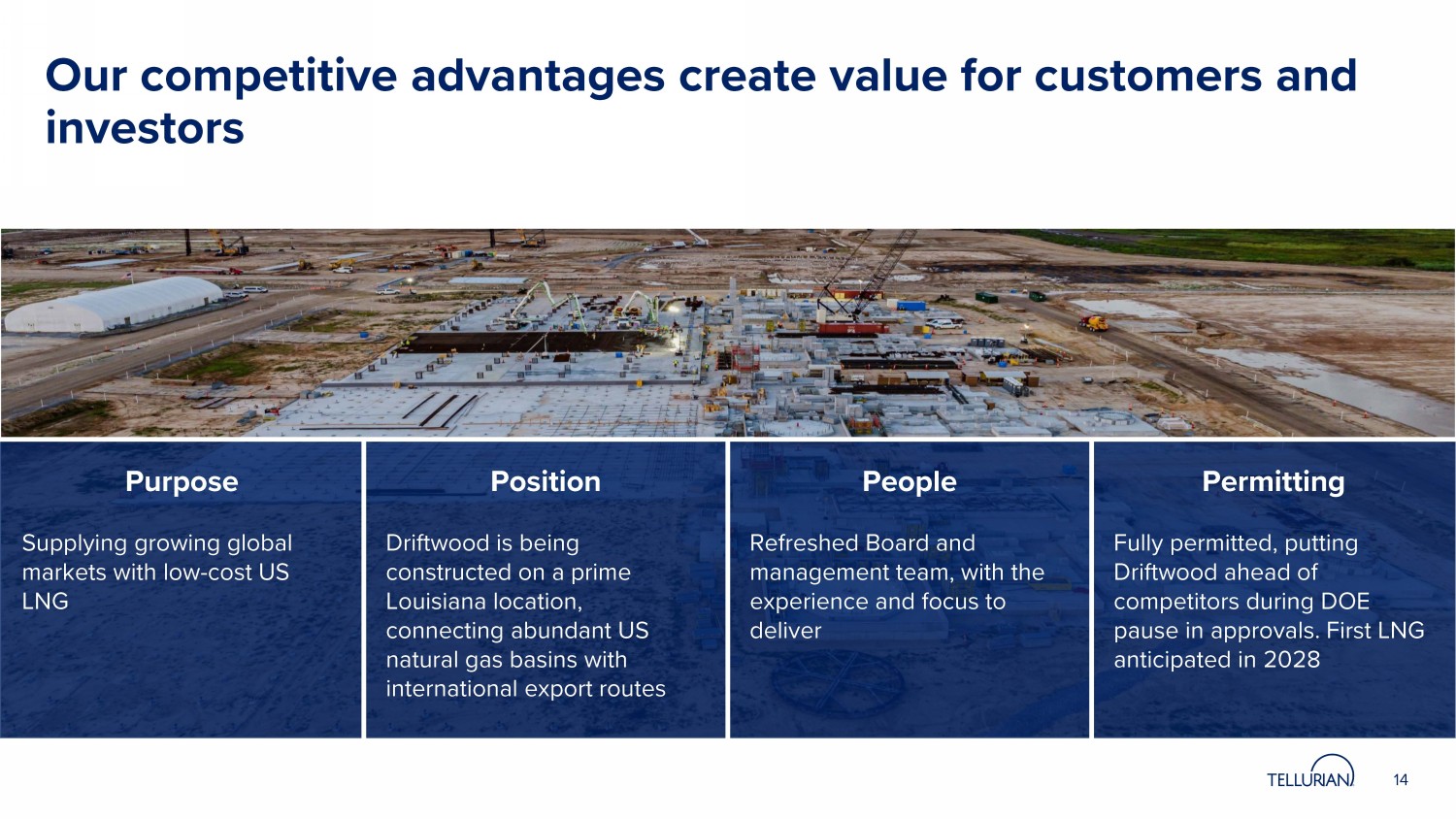 Our competitive advantages create value for customers and investors

Purpose

Supplying growing global markets with low-cost US LNG

Position

Driftwood is being constructed on a prime Louisiana location, connecting abundant US natural gas basins with international export routes

People

Refreshed Board and management team, with the experience and focus to deliver

Permitting

Fully permitted, putting Driftwood ahead of competitors during DOE pause in approvals. First LNG anticipated in 2028

TELLURIAN

14